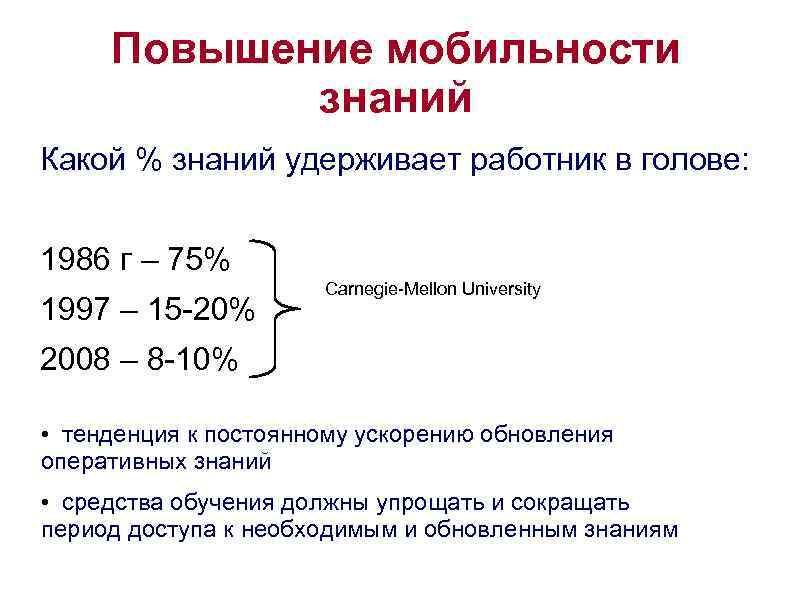 Повышение мобильности знаний

Какой % знаний удерживает работник в голове:

1986 г – 75%
1997 – 15-20%
2008 – 8-10%

Carnegie-Mellon University

• тенденция к постоянному ускорению обновления оперативных знаний

• средства обучения должны упрощать и сокращать период доступа к необходимым и обновленным знаниям